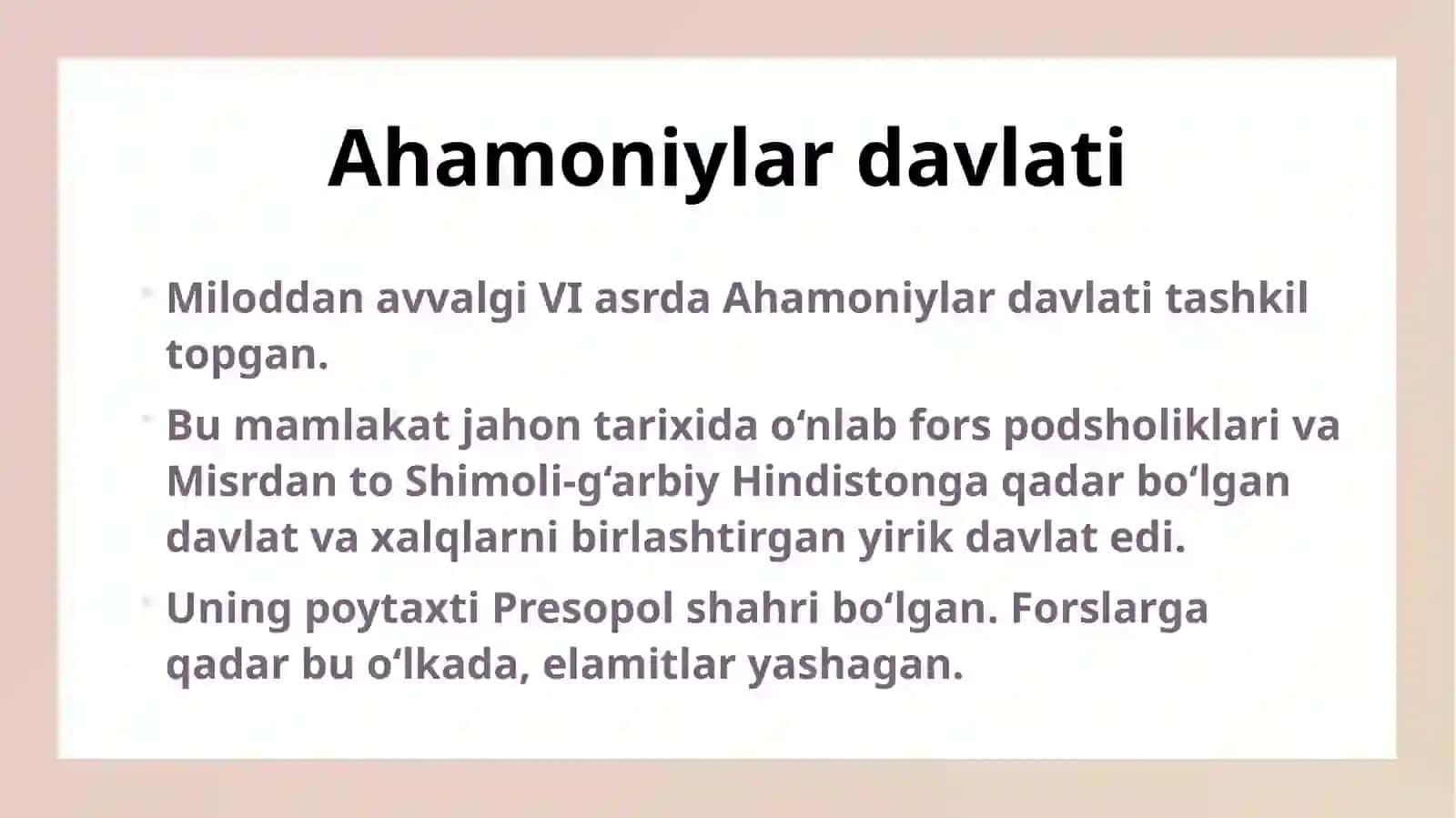 Ahamoniylar davlati

Miloddan avvalgi VI asrda Ahamoniylar davlati tashkil topgan.

Bu mamlakat jahon tarixida o‘nlab fors podsholiklari va Misrdan to Shimoli-g‘arbiy Hindistonga qadar bo‘lgan davlat va xalqlarni birlashtirgan yirik davlat edi.

Uning poytaxti Presopol shahri bo‘lgan. Forslarga qadar bu o‘lkada, elamitlar yashagan.